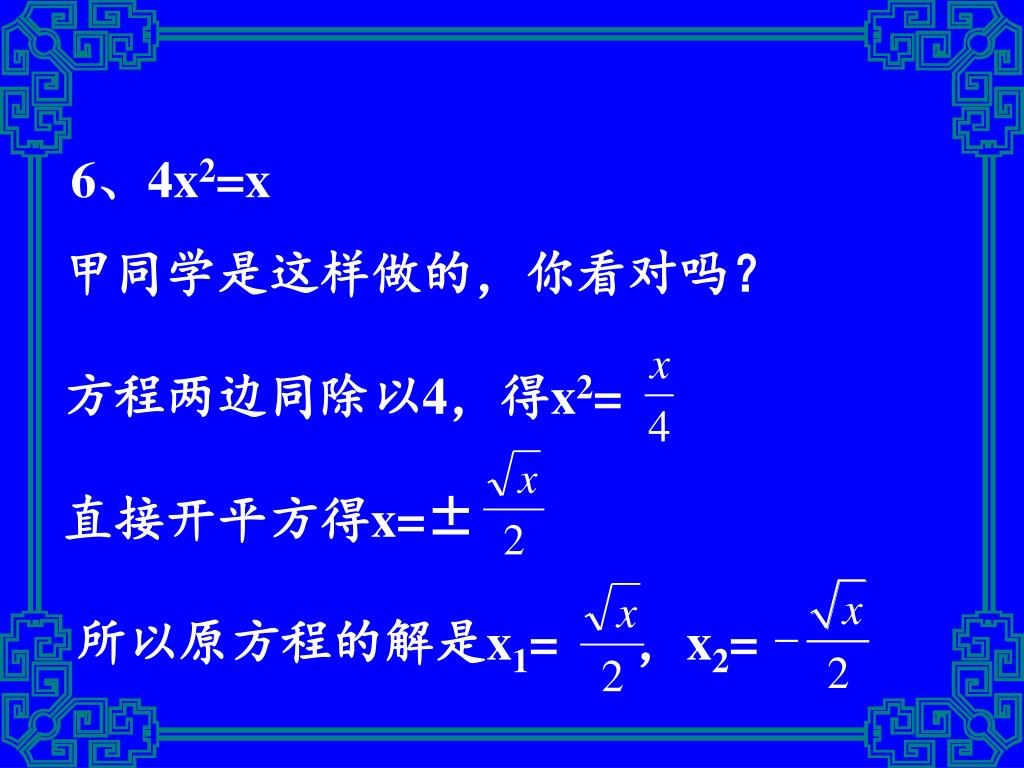 6、$4x^2=x$

甲同学是这样做的，你看对吗？

方程两边同除以4，得$x^2=\frac{x}{4}$

直接开平方得$x=\pm\frac{\sqrt{x}}{2}$

所以原方程的解是$x_1=\frac{\sqrt{x}}{2}$，$x_2=-\frac{\sqrt{x}}{2}$